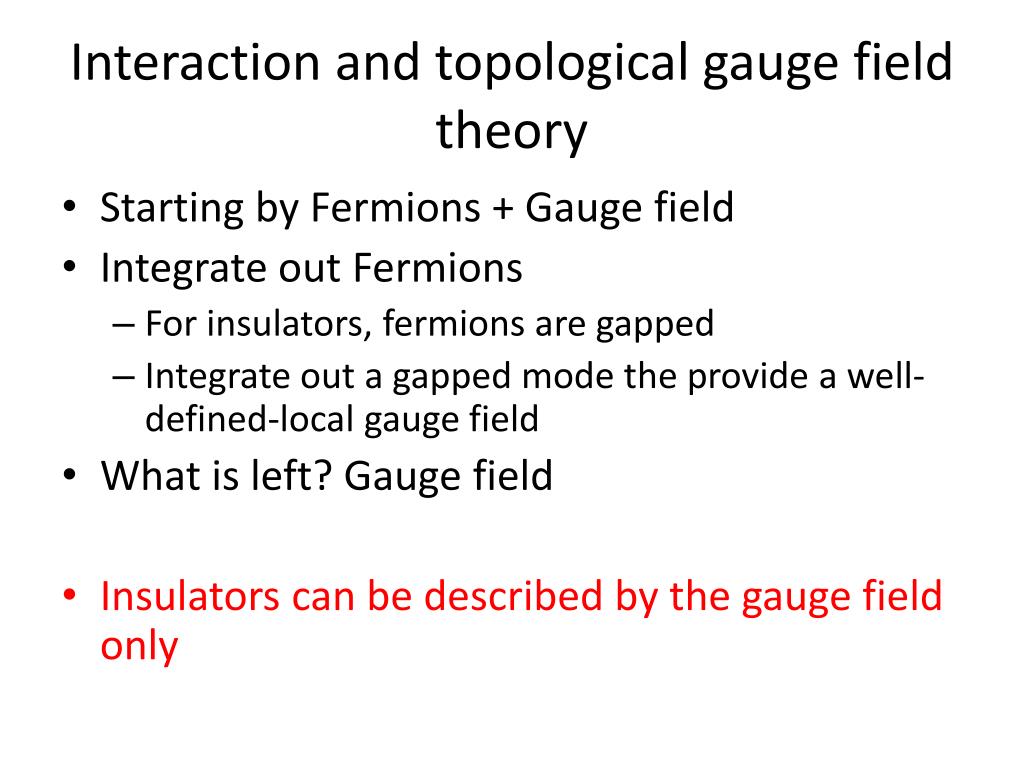 Interaction and topological gauge field theory

• Starting by Fermions + Gauge field
• Integrate out Fermions
  – For insulators, fermions are gapped
  – Integrate out a gapped mode the provide a well-defined-local gauge field
• What is left? Gauge field

• Insulators can be described by the gauge field only